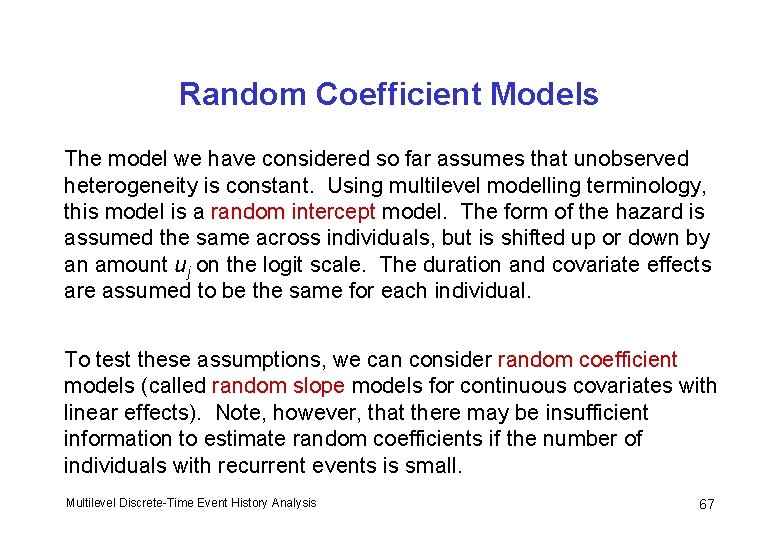 Random Coefficient Models

The model we have considered so far assumes that unobserved heterogeneity is constant.  Using multilevel modelling terminology, this model is a random intercept model.  The form of the hazard is assumed the same across individuals, but is shifted up or down by an amount $u_j$ on the logit scale.  The duration and covariate effects are assumed to be the same for each individual.

To test these assumptions, we can consider random coefficient models (called random slope models for continuous covariates with linear effects).  Note, however, that there may be insufficient information to estimate random coefficients if the number of individuals with recurrent events is small.

Multilevel Discrete-Time Event History Analysis

67